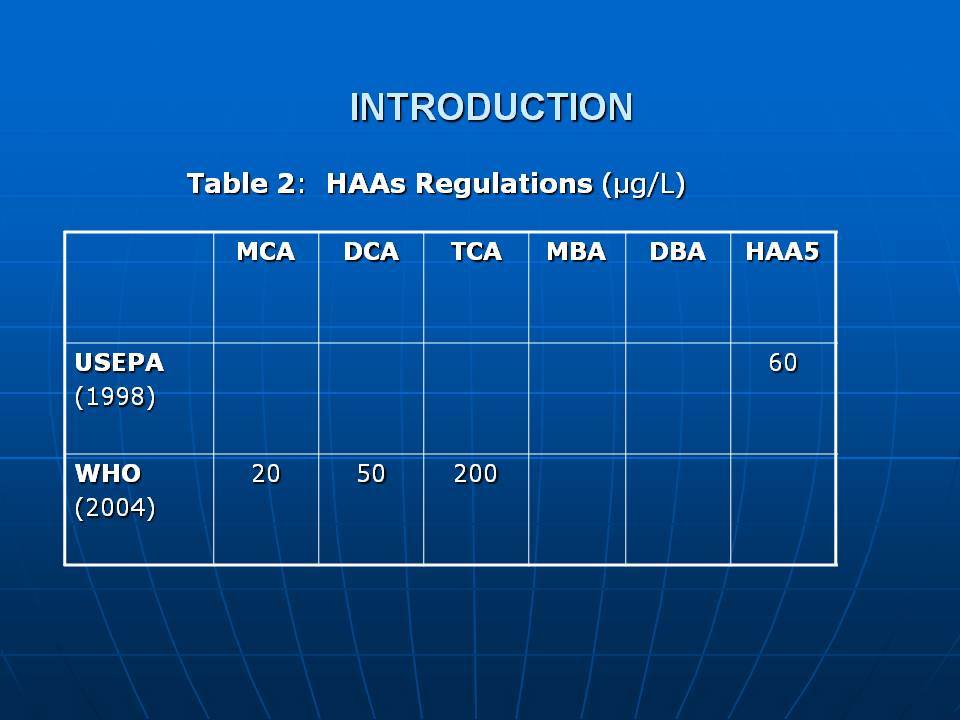 INTRODUCTION

Table 2: HAAs Regulations (μg/L)

| | MCA | DCA | TCA | MBA | DBA | HAA5 |
|---|---|---|---|---|---|---|
| USEPA (1998) | | | | | | 60 |
| WHO (2004) | 20 | 50 | 200 | | | |